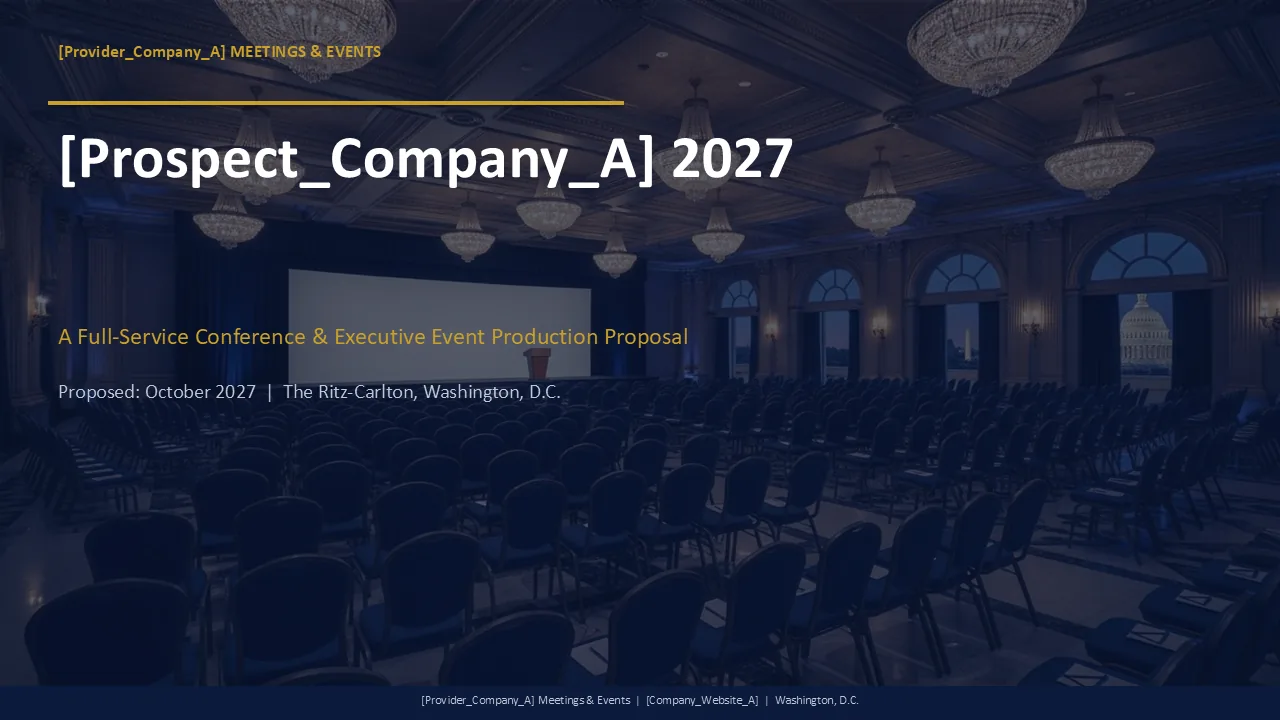 [Provider_Company_A] MEETINGS & EVENTS

[Prospect_Company_A] 2027

A Full-Service Conference & Executive Event Production Proposal

Proposed: October 2027 | The Ritz-Carlton, Washington, D.C.

[Provider_Company_A] Meetings & Events | [Company_Website_A] | Washington, D.C.